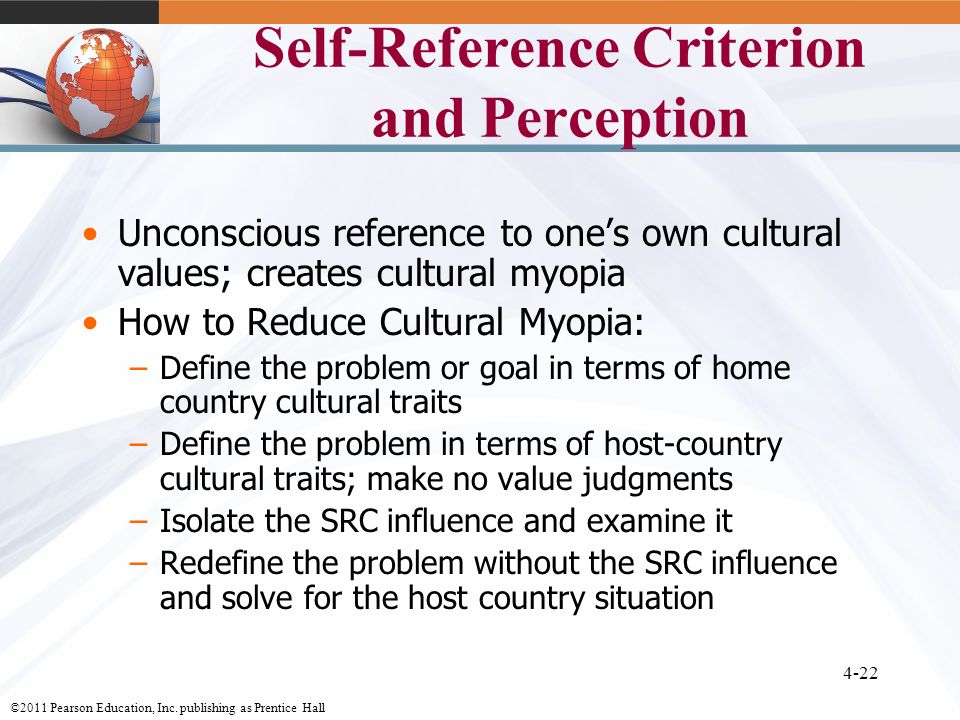 Self-Reference Criterion and Perception

• Unconscious reference to one's own cultural values; creates cultural myopia
• How to Reduce Cultural Myopia:
– Define the problem or goal in terms of home country cultural traits
– Define the problem in terms of host-country cultural traits; make no value judgments
– Isolate the SRC influence and examine it
– Redefine the problem without the SRC influence and solve for the host country situation

4-22

©2011 Pearson Education, Inc. publishing as Prentice Hall